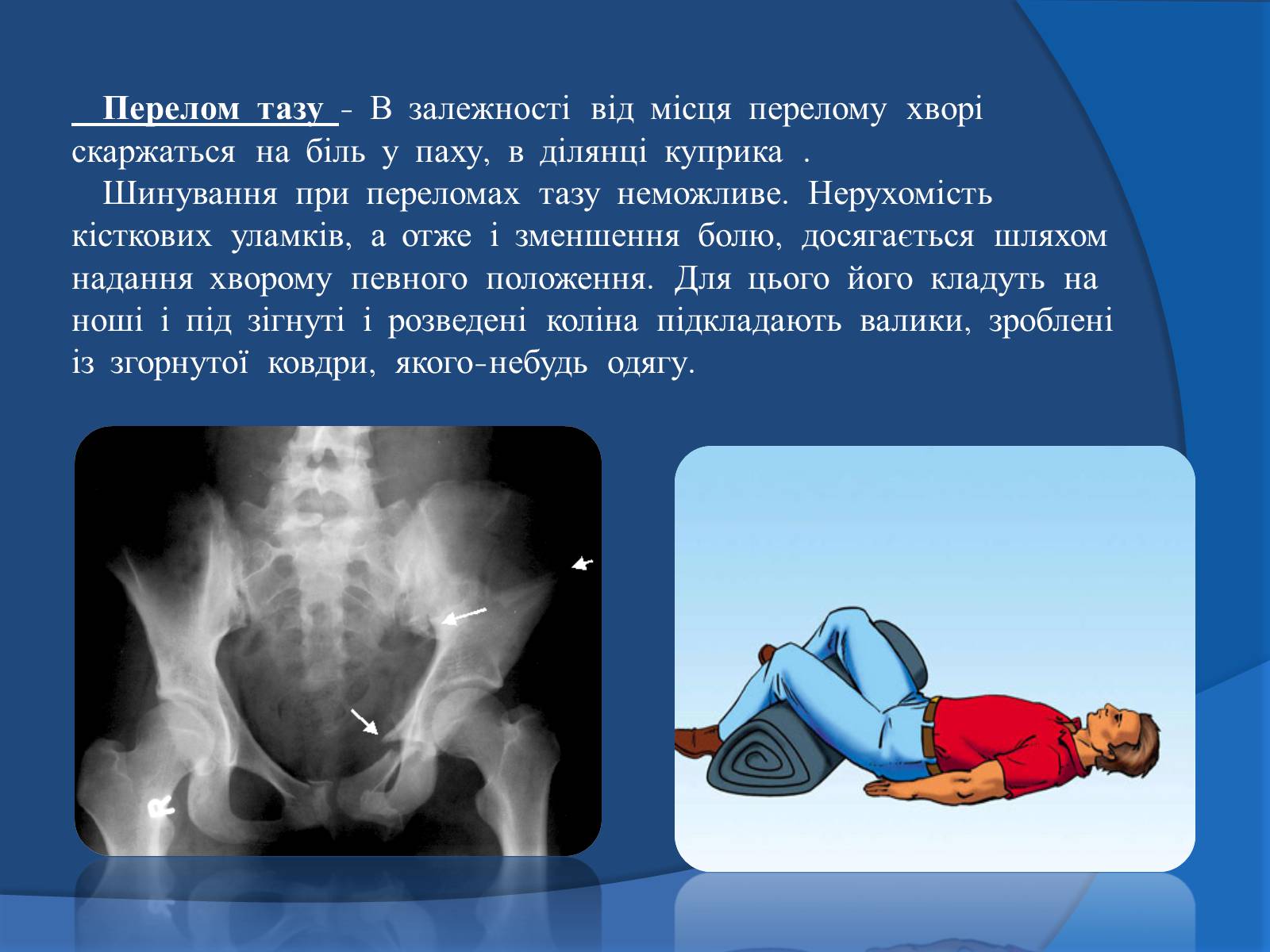 Перелом тазу - В залежності від місця перелому хворі скаржаться на біль у паху, в ділянці куприка .

Шинування при переломах тазу неможливе. Нерухомість кісткових уламків, а отже і зменшення болю, досягається шляхом надання хворому певного положення. Для цього його кладуть на ноші і під зігнуті і розведені коліна підкладають валики, зроблені із згорнутої ковдри, якого-небудь одягу.

R